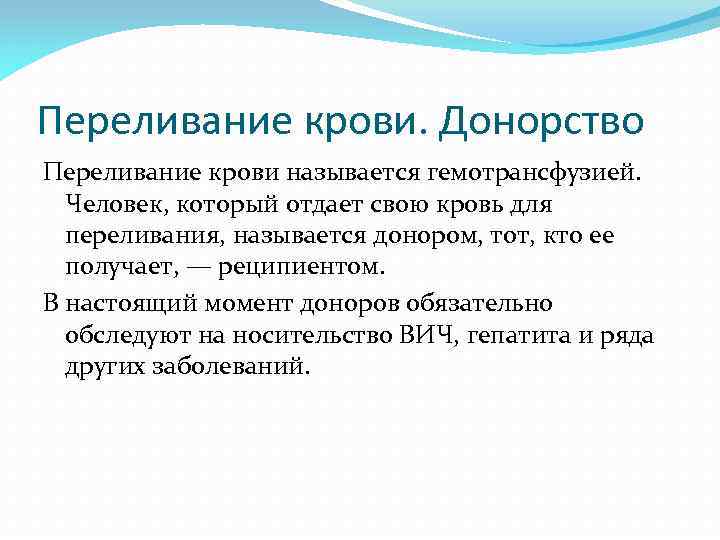 Переливание крови. Донорство

Переливание крови называется гемотрансфузией. Человек, который отдает свою кровь для переливания, называется донором, тот, кто ее получает, — реципиентом.

В настоящий момент доноров обязательно обследуют на носительство ВИЧ, гепатита и ряда других заболеваний.